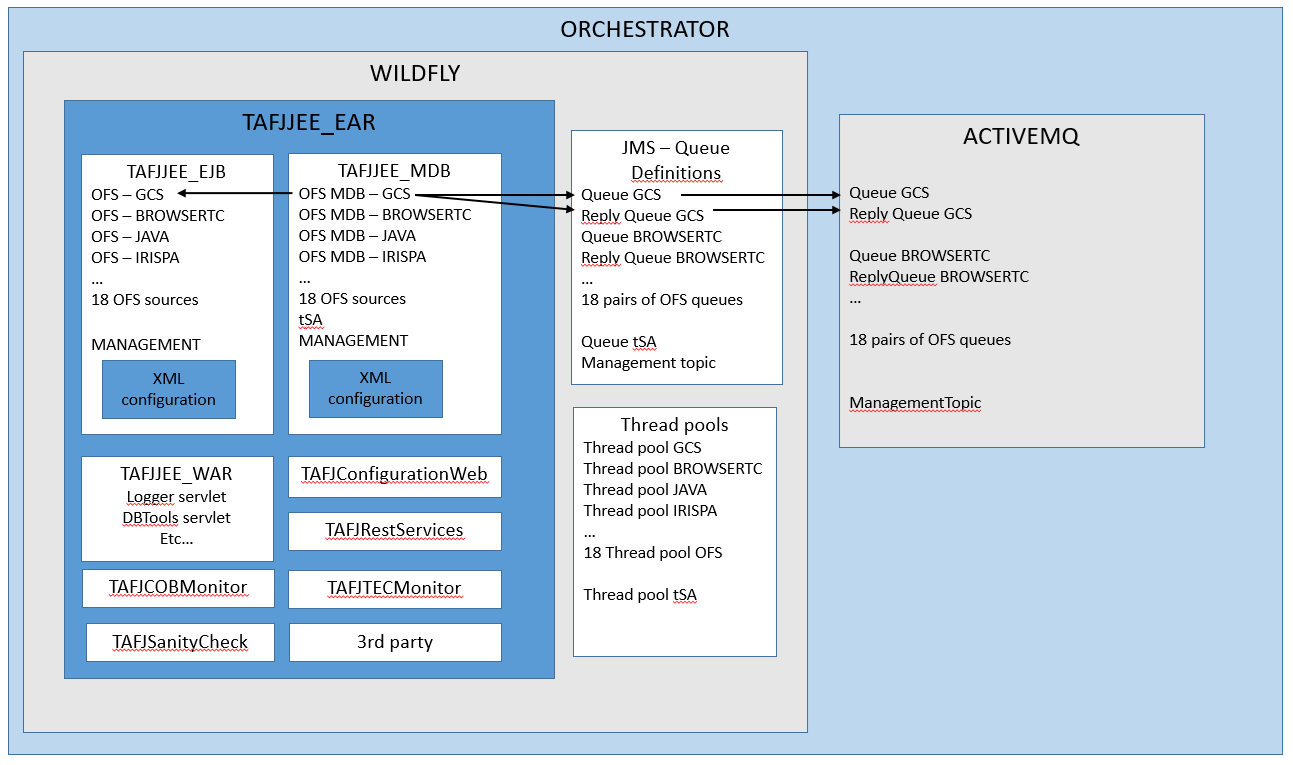 ORCHESTRATOR

WILDFLY

TAFJJEE_EAR

TAFJJEE_EJB
OFS – GCS
OFS – BROWSERTC
OFS – JAVA
OFS – IRISPA
...
18 OFS sources

MANAGEMENT

XML configuration

TAFJJEE_MDB
OFS MDB – GCS
OFS MDB – BROWSERTC
OFS MDB – JAVA
OFS MDB – IRISPA
...
18 OFS sources
tSA
MANAGEMENT

XML configuration

TAFJJEE_WAR
Logger servlet
DBTools servlet
Etc...

TAFJConfigurationWeb

TAFJRestServices

TAFJCOBMonitor

TAFJTECMonitor

TAFJSanityCheck

3rd party

JMS – Queue Definitions
Queue GCS
Reply Queue GCS
Queue BROWSERTC
Reply Queue BROWSERTC
...
18 pairs of OFS queues

Queue tSA
Management topic

Thread pools
Thread pool GCS
Thread pool BROWSERTC
Thread pool JAVA
Thread pool IRISPA
...
18 Thread pool OFS

Thread pool tSA

ACTIVEMQ
Queue GCS
Reply Queue GCS

Queue BROWSERTC
ReplyQueue BROWSERTC
...

18 pairs of OFS queues

ManagementTopic